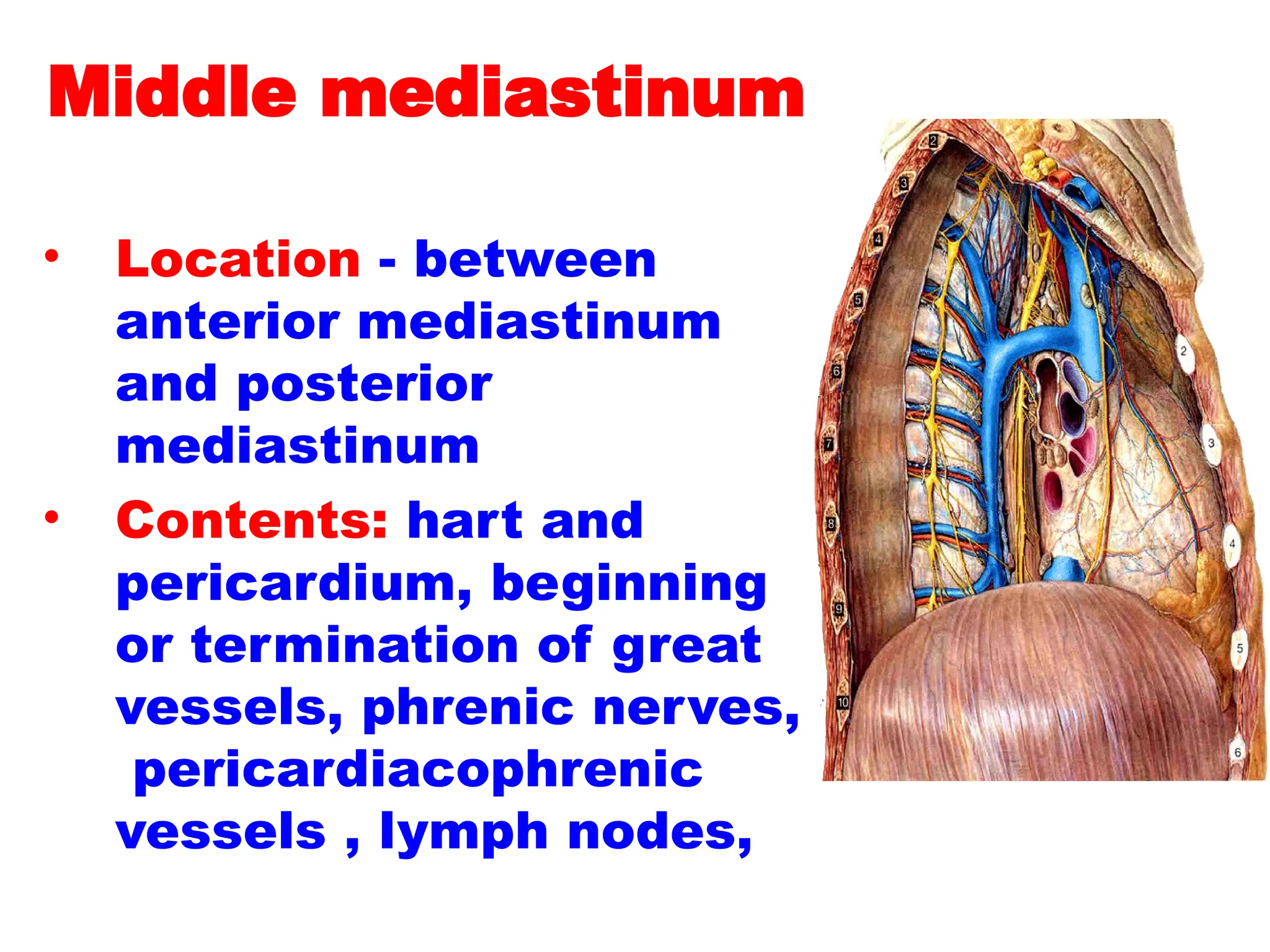 Middle mediastinum

• Location - between anterior mediastinum and posterior mediastinum
• Contents: hart and pericardium, beginning or termination of great vessels, phrenic nerves, pericardiacophrenic vessels , lymph nodes,

2
3
4
5
6
7
8
9
10
2
3
4
5
6